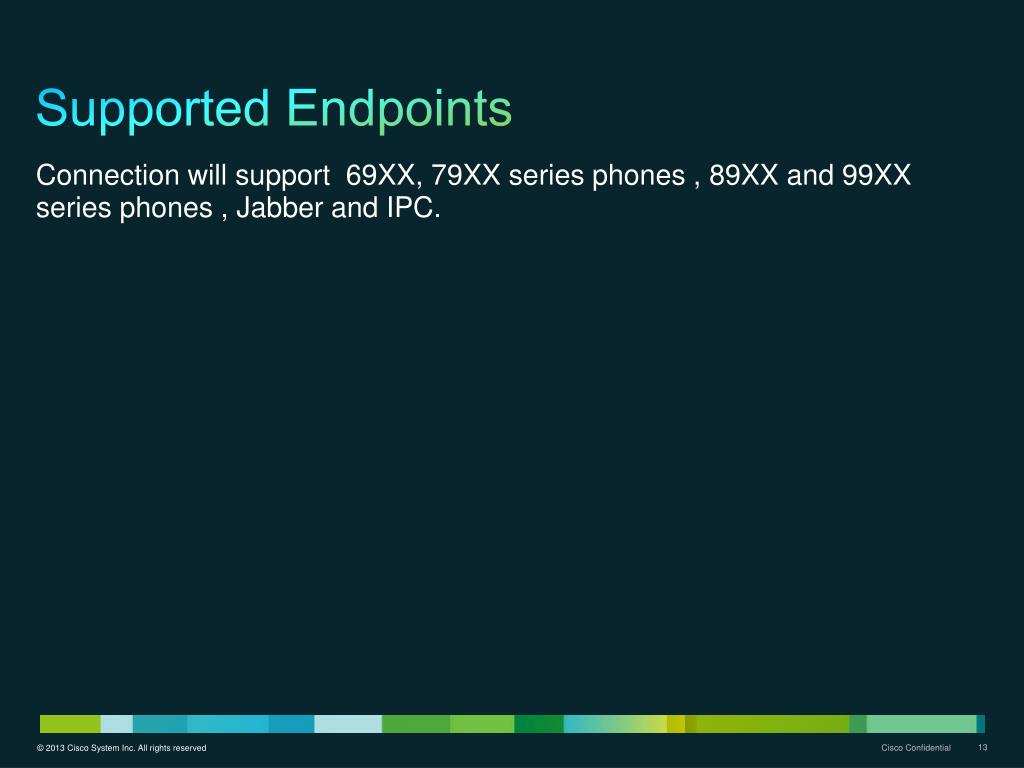 Supported Endpoints

Connection will support 69XX, 79XX series phones , 89XX and 99XX series phones , Jabber and IPC.

© 2013 Cisco System Inc. All rights reserved

Cisco Confidential

13